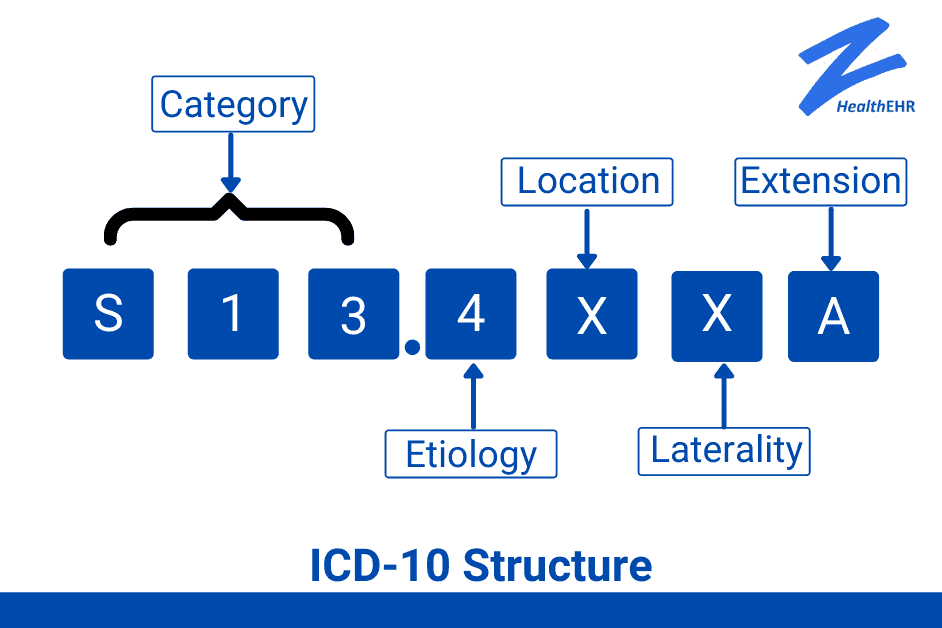 HealthEHR

Category

Location

Extension

S 1 3 . 4 X X A

Etiology

Laterality

ICD-10 Structure